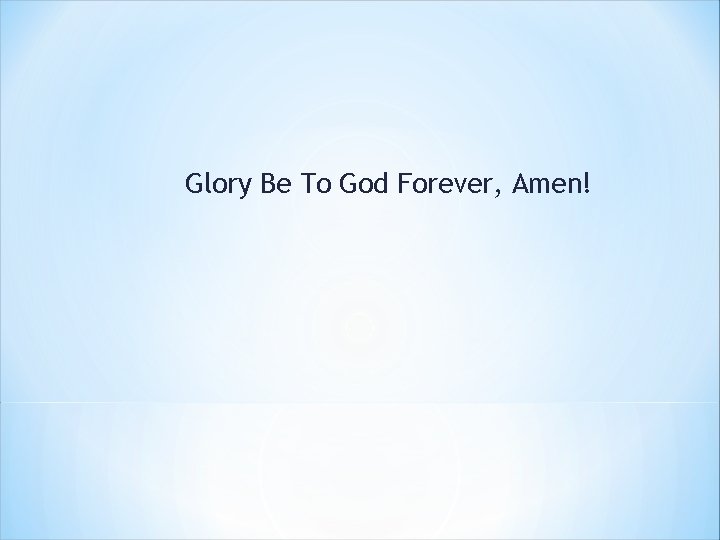 Glory Be To God Forever, Amen!